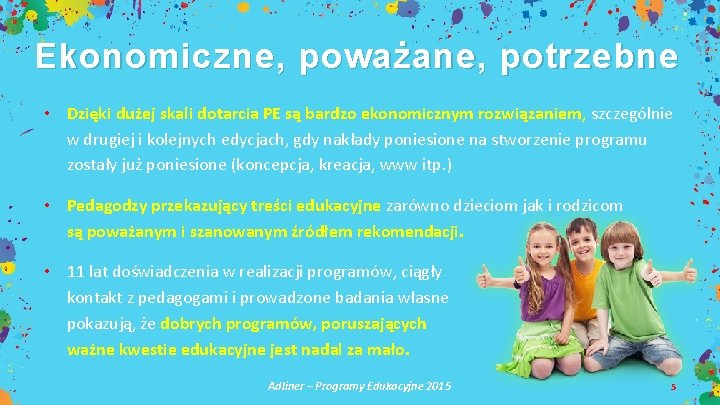 Ekonomiczne, poważane, potrzebne

• Dzięki dużej skali dotarcia PE są bardzo ekonomicznym rozwiązaniem, szczególnie w drugiej i kolejnych edycjach, gdy nakłady poniesione na stworzenie programu zostały już poniesione (koncepcja, kreacja, www itp.)

• Pedagodzy przekazujący treści edukacyjne zarówno dzieciom jak i rodzicom są poważanym i szanowanym źródłem rekomendacji.

• 11 lat doświadczenia w realizacji programów, ciągły kontakt z pedagogami i prowadzone badania własne pokazują, że dobrych programów, poruszających ważne kwestie edukacyjne jest nadal za mało.

Adliner – Programy Edukacyjne 2015

5